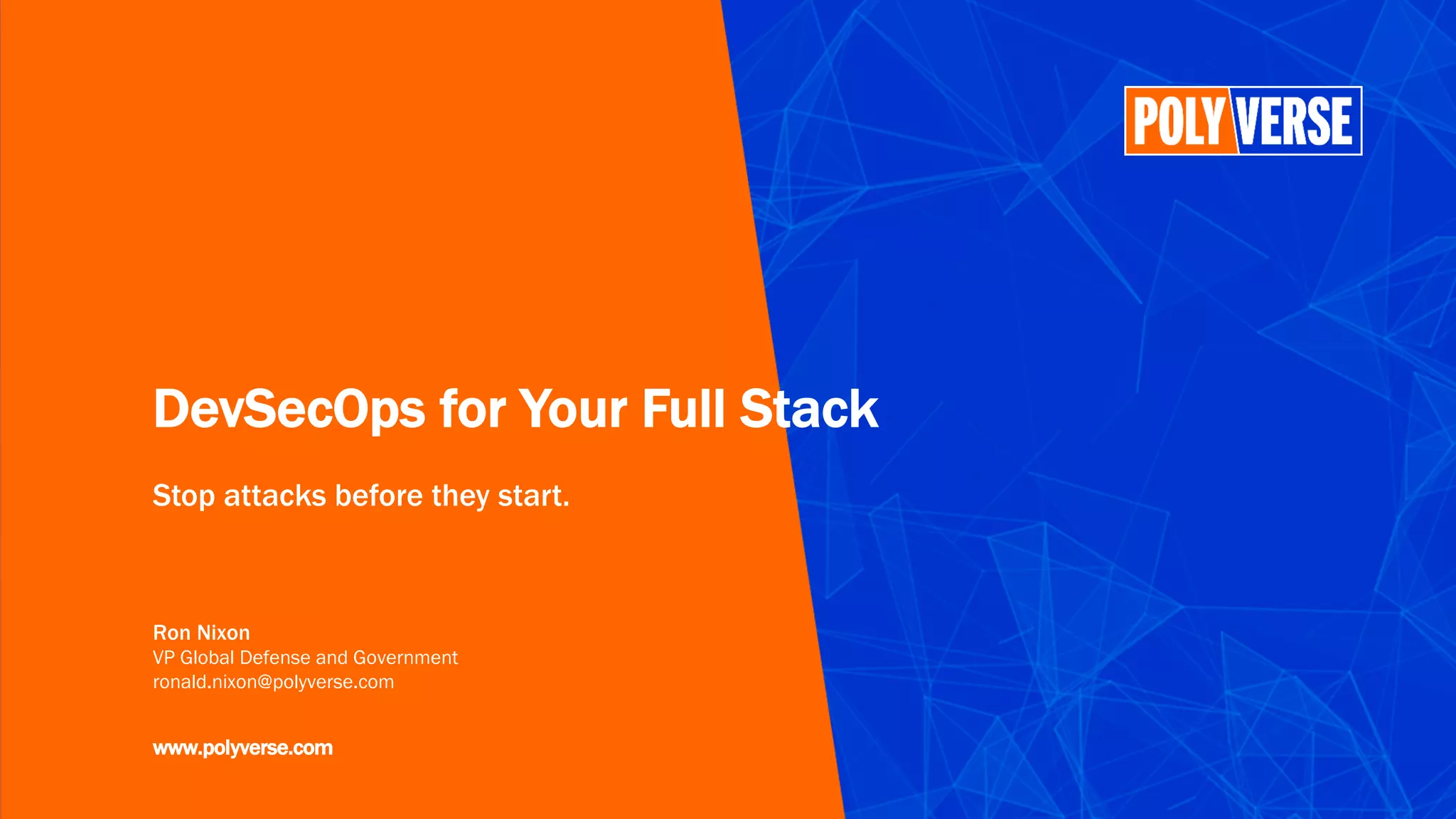 POLYVERSE

DevSecOps for Your Full Stack

Stop attacks before they start.

Ron Nixon
VP Global Defense and Government
ronald.nixon@polyverse.com

www.polyverse.com